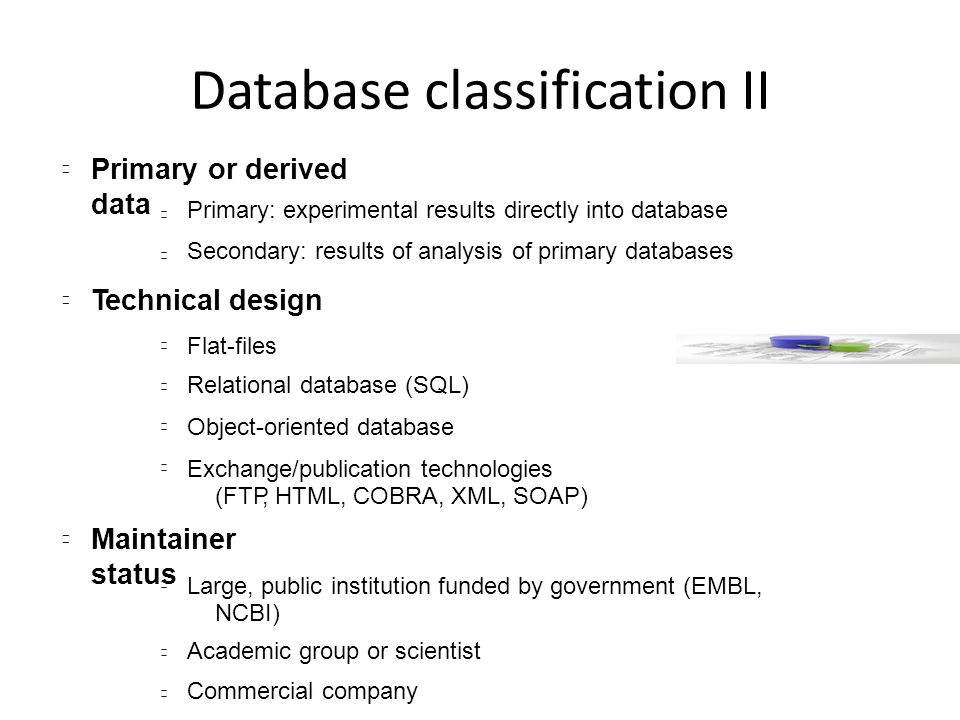 Database classification II

Primary or derived data

Primary: experimental results directly into database

Secondary: results of analysis of primary databases

Technical design

Flat-files

Relational database (SQL)

Object-oriented database

Exchange/publication technologies (FTP, HTML, COBRA, XML, SOAP)

Maintainer status

Large, public institution funded by government (EMBL, NCBI)

Academic group or scientist

Commercial company